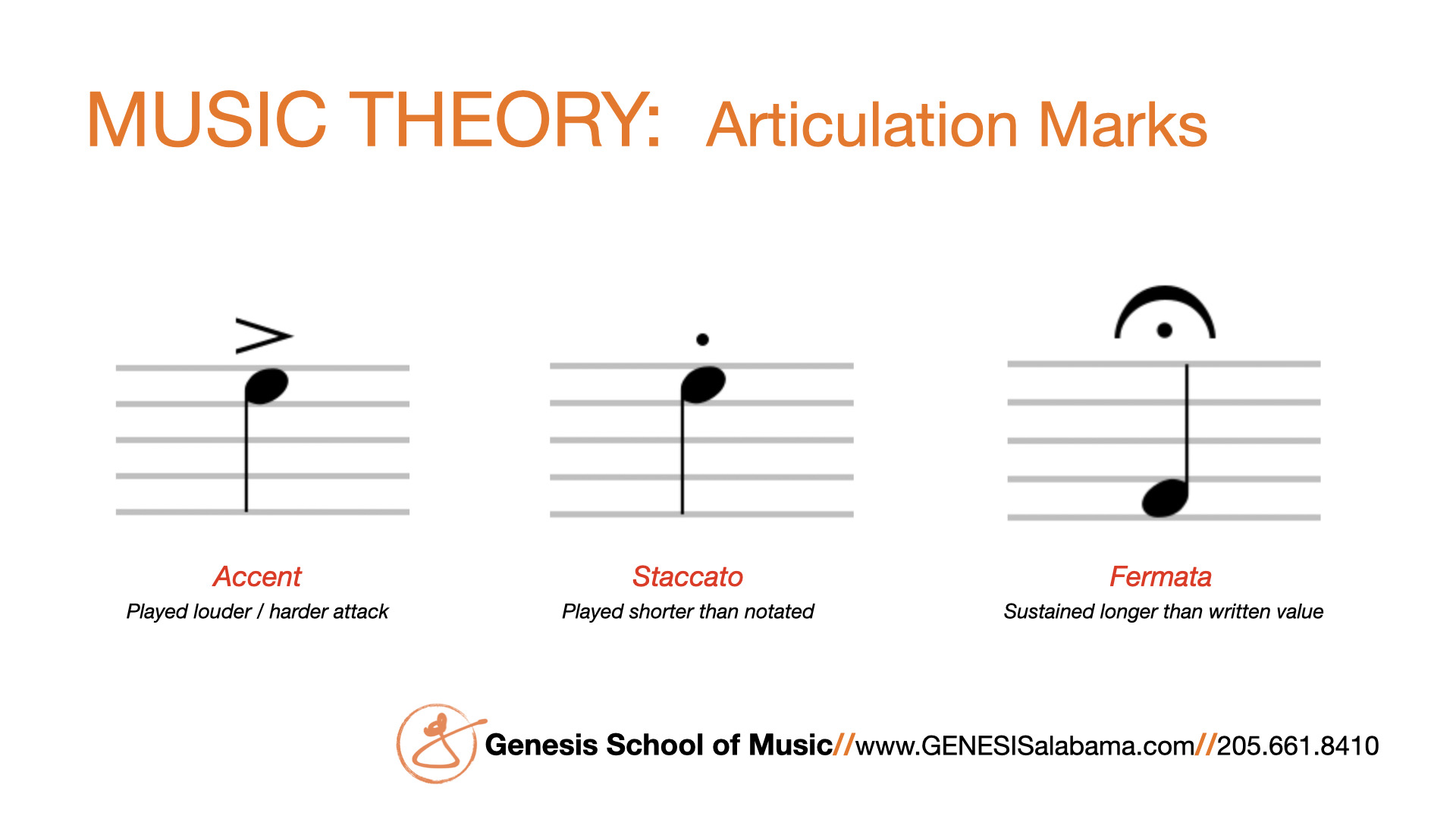 MUSIC THEORY: Articulation Marks

Accent
Played louder / harder attack

Staccato
Played shorter than notated

Fermata
Sustained longer than written value

Genesis School of Music//www.GENESISalabama.com//205.661.8410